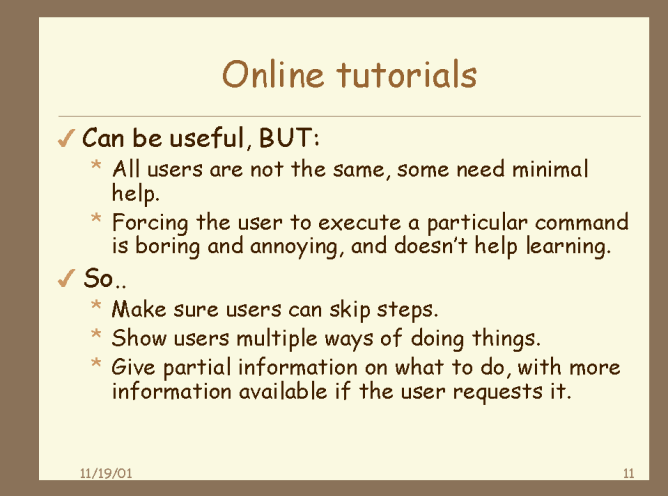 Online tutorials

✓ Can be useful, BUT:

* All users are not the same, some need minimal help.
* Forcing the user to execute a particular command is boring and annoying, and doesn't help learning.

✓ So..

* Make sure users can skip steps.
* Show users multiple ways of doing things.
* Give partial information on what to do, with more information available if the user requests it.

11/19/01

11